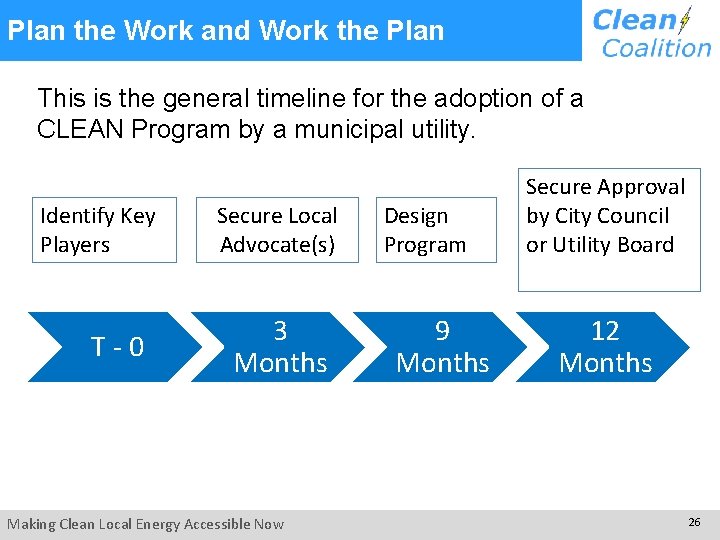 Plan the Work and Work the Plan

Clean Coalition

This is the general timeline for the adoption of a CLEAN Program by a municipal utility.

Identify Key Players

Secure Local Advocate(s)

Design Program

Secure Approval by City Council or Utility Board

T - 0

3 Months

9 Months

12 Months

Making Clean Local Energy Accessible Now

26